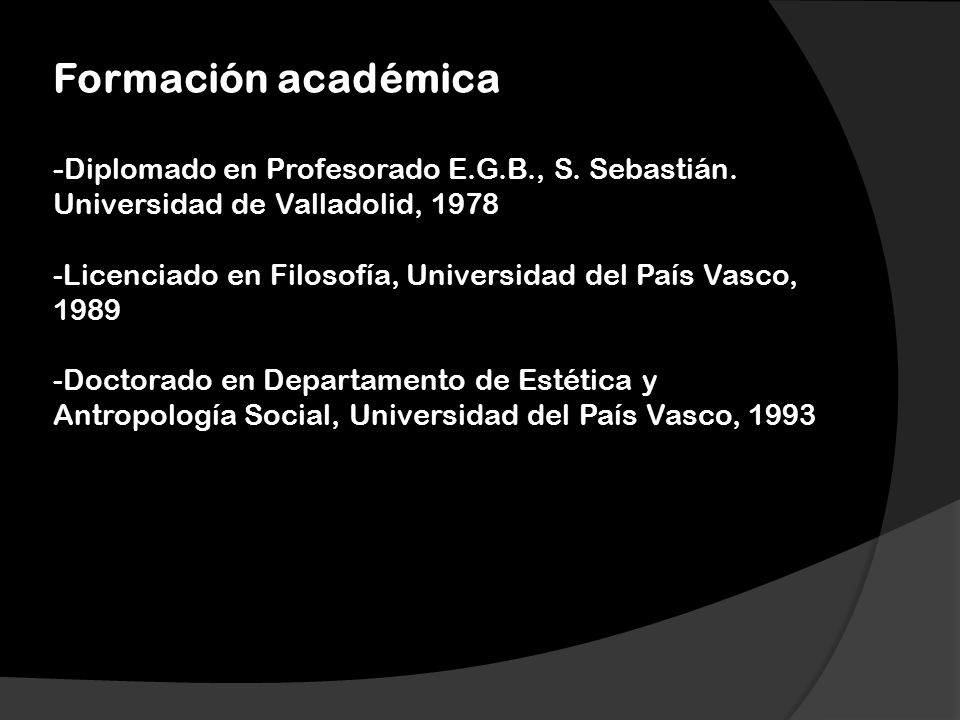 Formación académica

-Diplomado en Profesorado E.G.B., S. Sebastián. Universidad de Valladolid, 1978

-Licenciado en Filosofía, Universidad del País Vasco, 1989

-Doctorado en Departamento de Estética y Antropología Social, Universidad del País Vasco, 1993